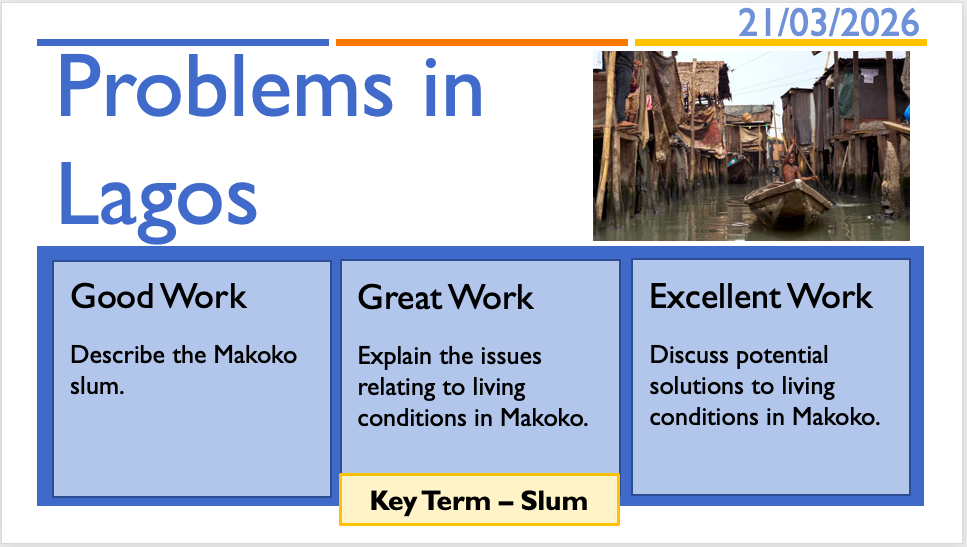 21/03/2026

Problems in Lagos

Good Work

Describe the Makoko slum.

Great Work

Explain the issues relating to living conditions in Makoko.

Excellent Work

Discuss potential solutions to living conditions in Makoko.

Key Term – Slum